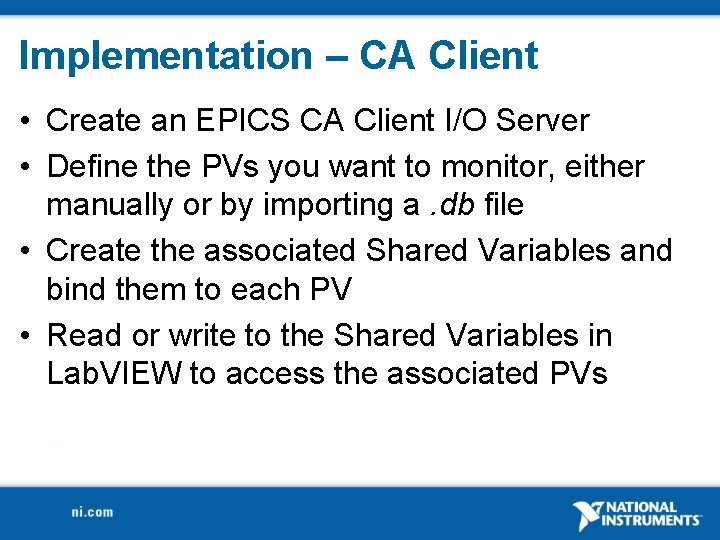 Implementation – CA Client

• Create an EPICS CA Client I/O Server
• Define the PVs you want to monitor, either manually or by importing a .db file
• Create the associated Shared Variables and bind them to each PV
• Read or write to the Shared Variables in LabVIEW to access the associated PVs

ni.com

NATIONAL INSTRUMENTS